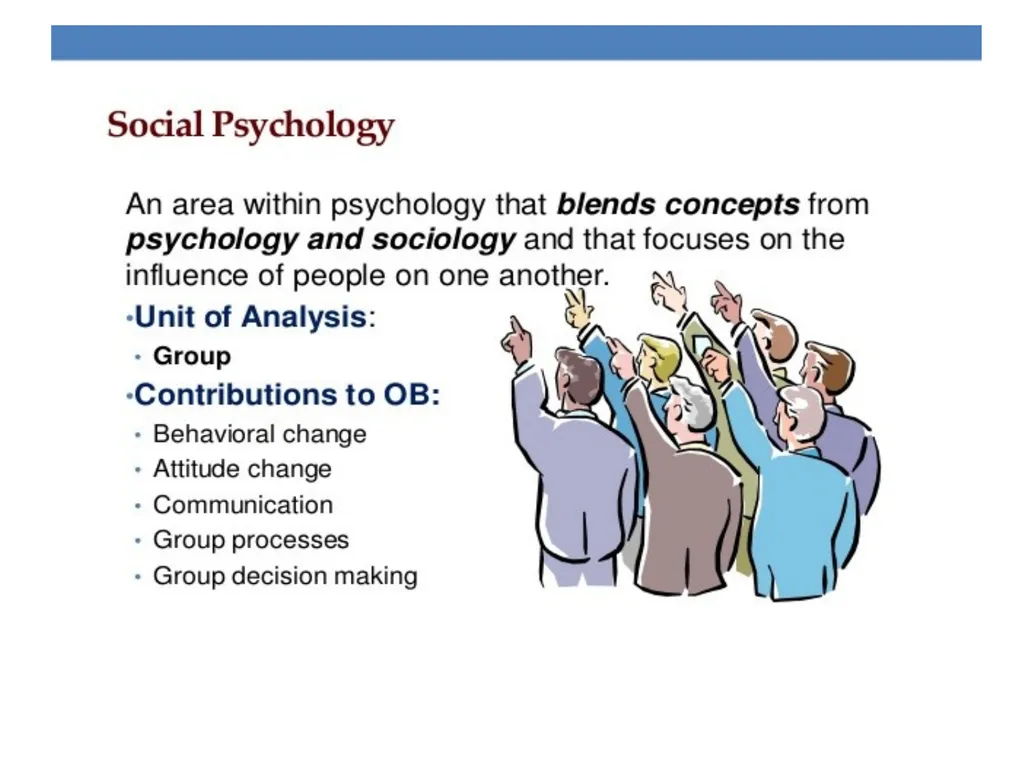 Social Psychology

An area within psychology that blends concepts from psychology and sociology and that focuses on the influence of people on one another.

• Unit of Analysis:
• Group
• Contributions to OB:
• Behavioral change
• Attitude change
• Communication
• Group processes
• Group decision making